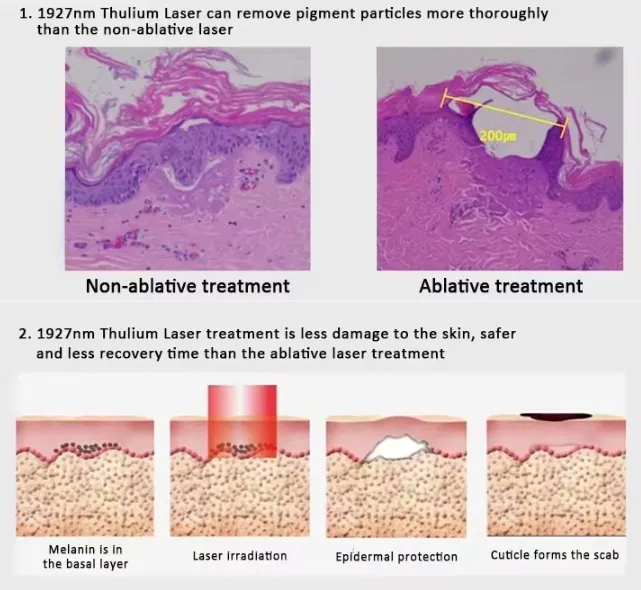 1. 1927nm Thulium Laser can remove pigment particles more thoroughly than the non-ablative laser

200μm

Non-ablative treatment

Ablative treatment

2. 1927nm Thulium Laser treatment is less damage to the skin, safer and less recovery time than the ablative laser treatment

Melanin is in the basal layer

Laser irradiation

Epidermal protection

Cuticle forms the scab